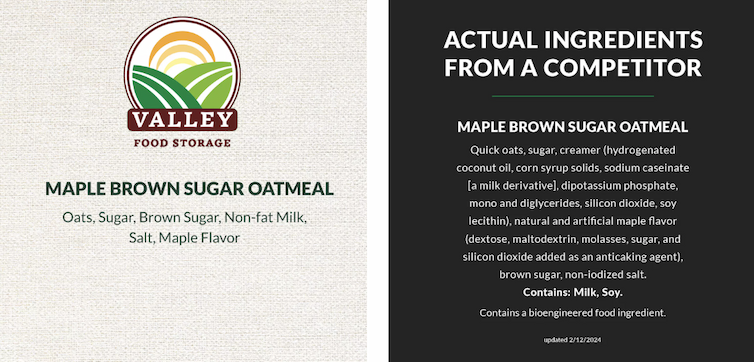 VALLEY
FOOD STORAGE

MAPLE BROWN SUGAR OATMEAL

Oats, Sugar, Brown Sugar, Non-fat Milk, Salt, Maple Flavor

ACTUAL INGREDIENTS FROM A COMPETITOR

MAPLE BROWN SUGAR OATMEAL

Quick oats, sugar, creamer (hydrogenated coconut oil, corn syrup solids, sodium caseinate [a milk derivative], dipotassium phosphate, mono and diglycerides, silicon dioxide, soy lecithin), natural and artificial maple flavor (dextose, maltodextrin, molasses, sugar, and silicon dioxide added as an anticaking agent), brown sugar, non-iodized salt.
Contains: Milk, Soy.

Contains a bioengineered food ingredient.

updated 2/12/2024